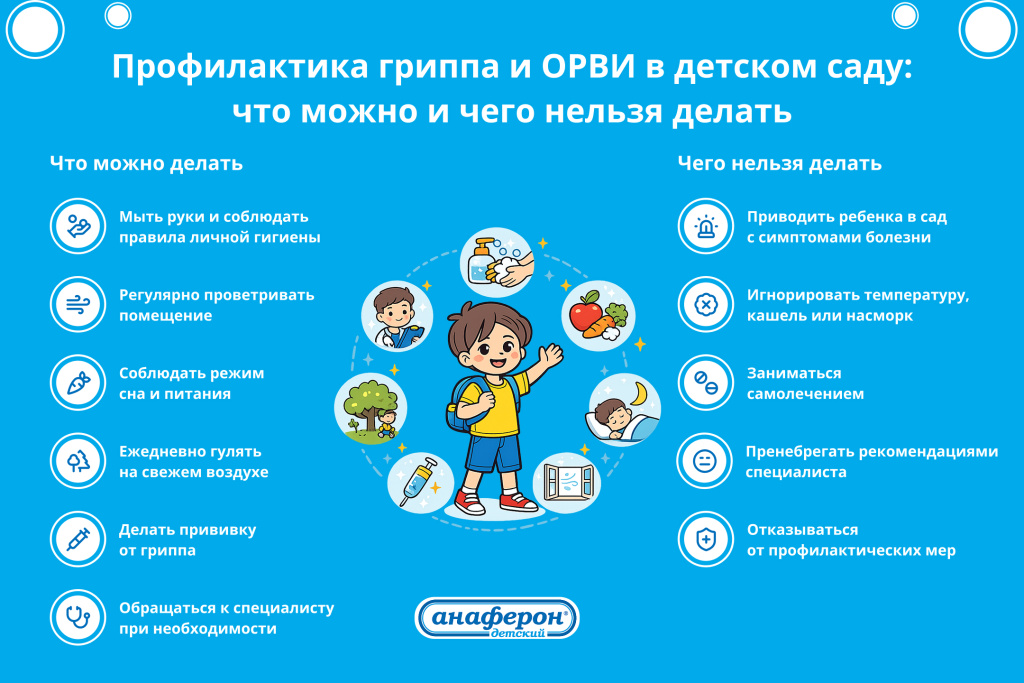 Профилактика гриппа и ОРВИ в детском саду: что можно и чего нельзя делать

Что можно делать

Мыть руки и соблюдать правила личной гигиены

Регулярно проветривать помещение

Соблюдать режим сна и питания

Ежедневно гулять на свежем воздухе

Делать прививку от гриппа

Обращаться к специалисту при необходимости

Чего нельзя делать

Приводить ребенка в сад с симптомами болезни

Игнорировать температуру, кашель или насморк

Заниматься самолечением

Пренебрегать рекомендациями специалиста

Отказываться от профилактических мер

анаферон® детский